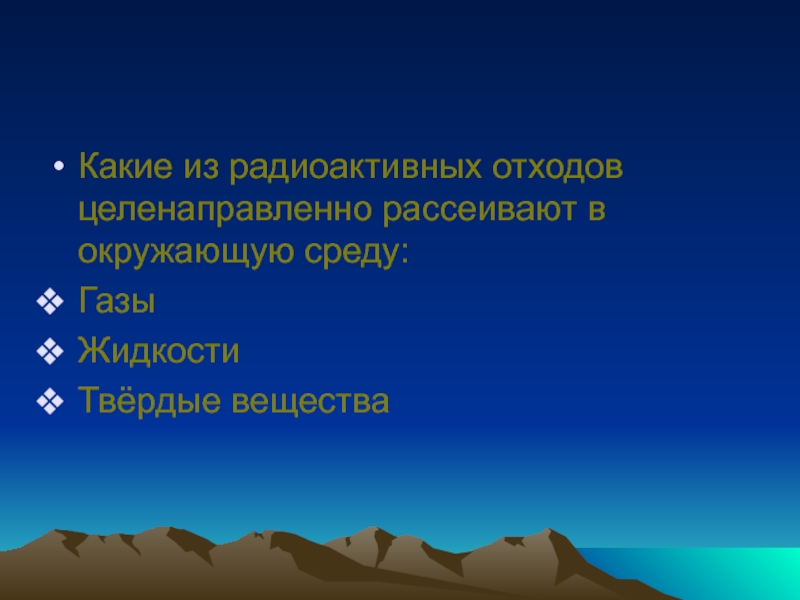 • Какие из радиоактивных отходов целенаправленно рассеивают в окружающую среду:

❖ Газы

❖ Жидкости

❖ Твёрдые вещества